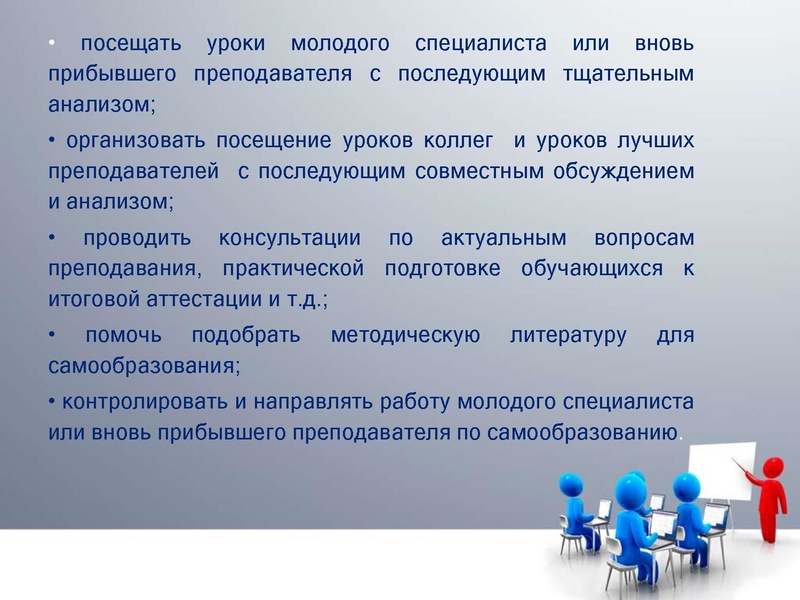 • посещать уроки молодого специалиста или вновь прибывшего преподавателя с последующим тщательным анализом;

• организовать посещение уроков коллег и уроков лучших преподавателей с последующим совместным обсуждением и анализом;

• проводить консультации по актуальным вопросам преподавания, практической подготовке обучающихся к итоговой аттестации и т.д.;

• помочь подобрать методическую литературу для самообразования;

• контролировать и направлять работу молодого специалиста или вновь прибывшего преподавателя по самообразованию.